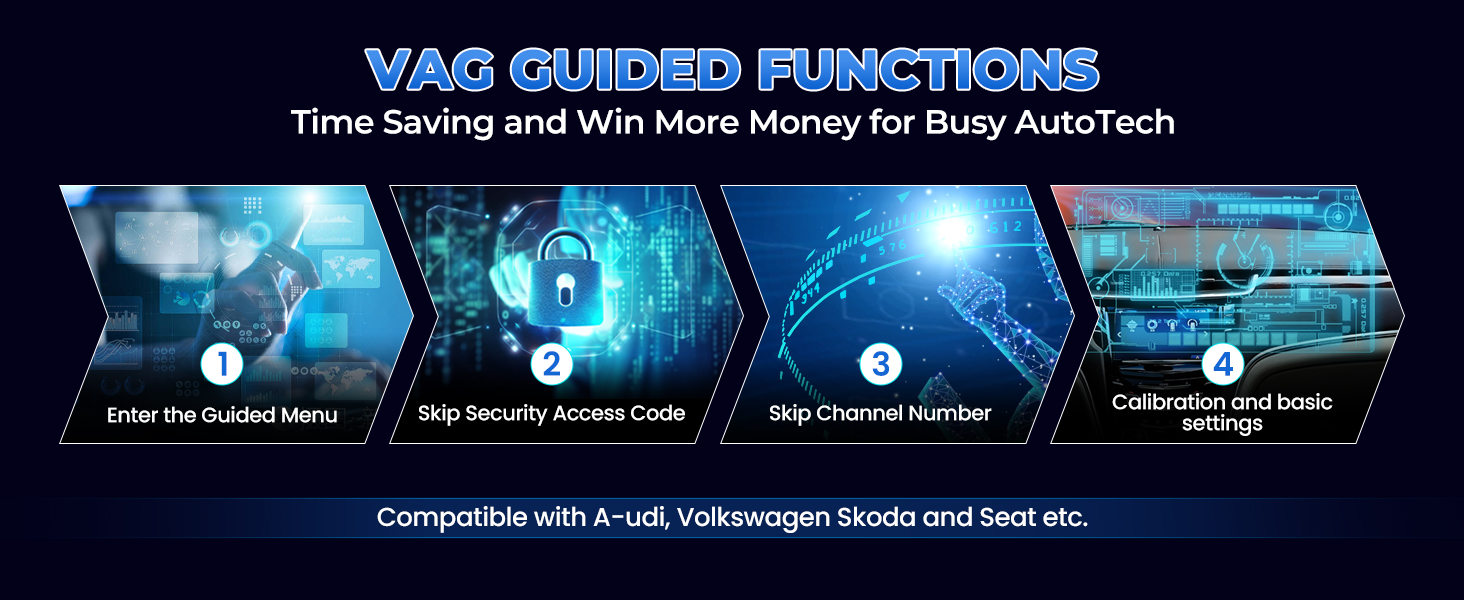 VAG GUIDED FUNCTIONS
Time Saving and Win More Money for Busy AutoTech

1
Enter the Guided Menu

2
Skip Security Access Code

3
Skip Channel Number

4
Calibration and basic settings

Compatible with A-udi, Volkswagen Skoda and Seat etc.